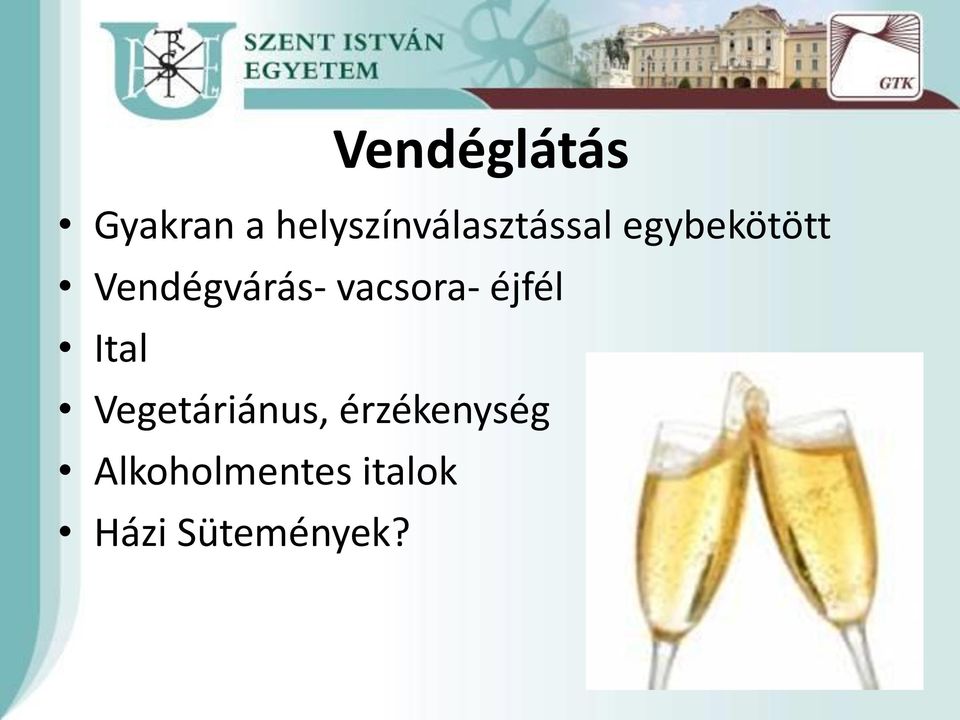 SZENT ISTVÁN EGYETEM

GTK

Vendéglátás

• Gyakran a helyszínválasztással egybekötött
• Vendégvárás- vacsora- éjfél
• Ital
• Vegetáriánus, érzékenység
• Alkoholmentes italok
• Házi Sütemények?